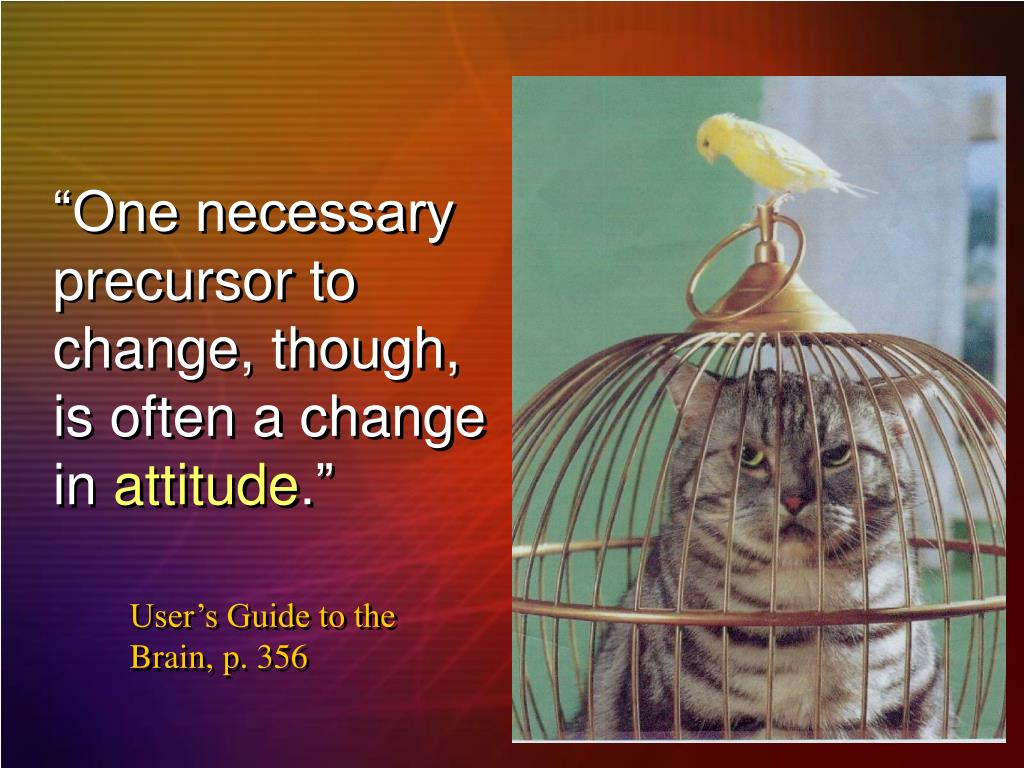 “One necessary precursor to change, though, is often a change in attitude.”

User’s Guide to the Brain, p. 356